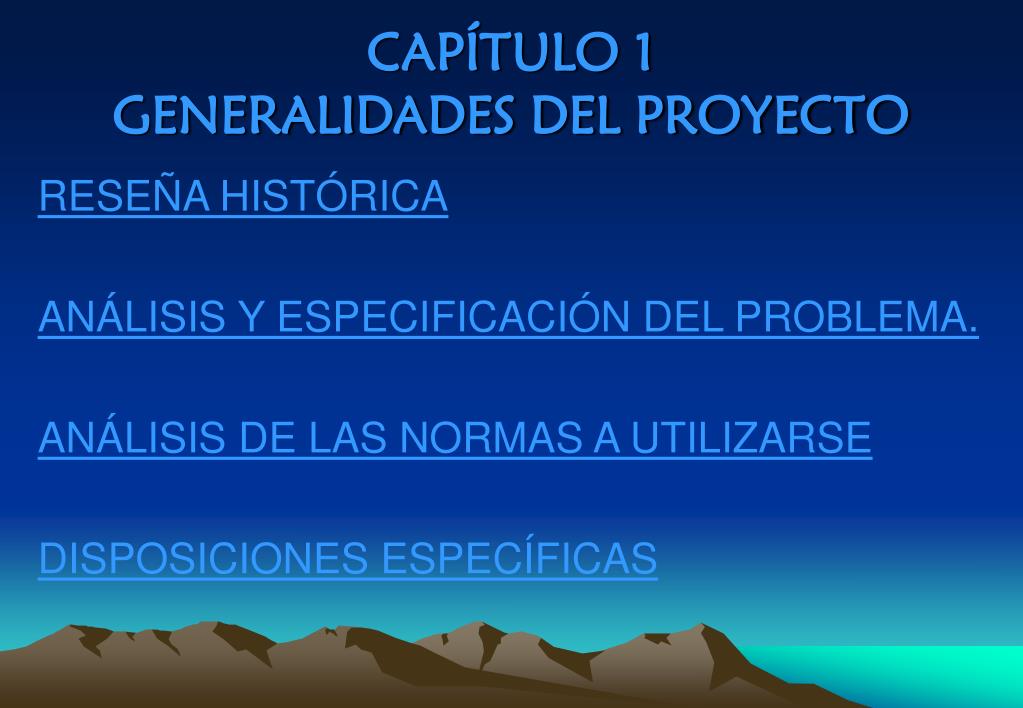 CAPÍTULO 1
GENERALIDADES DEL PROYECTO

RESEÑA HISTÓRICA

ANÁLISIS Y ESPECIFICACIÓN DEL PROBLEMA.

ANÁLISIS DE LAS NORMAS A UTILIZARSE

DISPOSICIONES ESPECÍFICAS